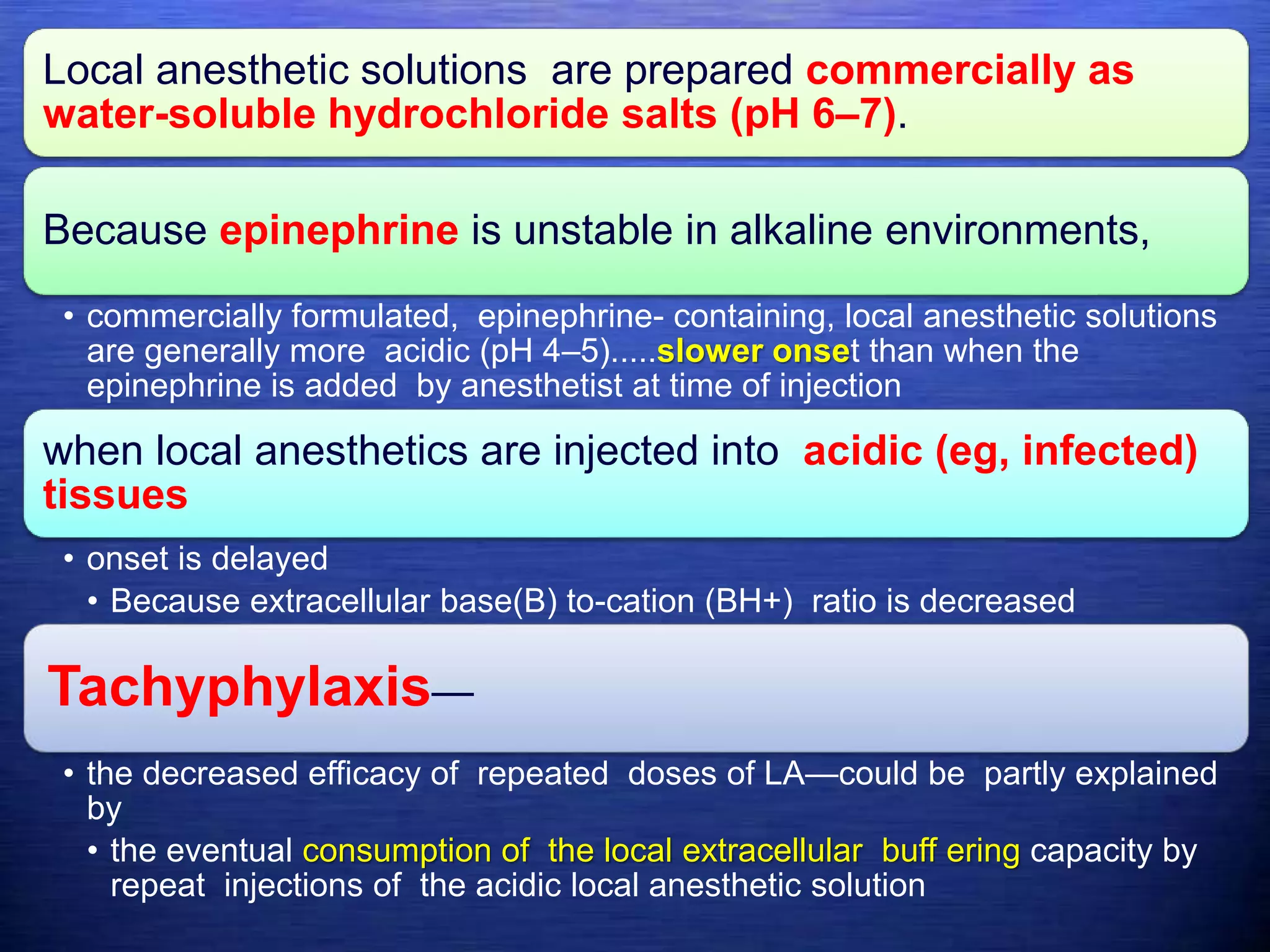 Local anesthetic solutions are prepared commercially as water-soluble hydrochloride salts (pH 6–7).

Because epinephrine is unstable in alkaline environments,

• commercially formulated, epinephrine- containing, local anesthetic solutions are generally more acidic (pH 4–5).....slower onset than when the epinephrine is added by anesthetist at time of injection

when local anesthetics are injected into acidic (eg, infected) tissues

• onset is delayed
• Because extracellular base(B) to-cation (BH+) ratio is decreased

Tachyphylaxis—

• the decreased efficacy of repeated doses of LA—could be partly explained by
• the eventual consumption of the local extracellular buff ering capacity by repeat injections of the acidic local anesthetic solution